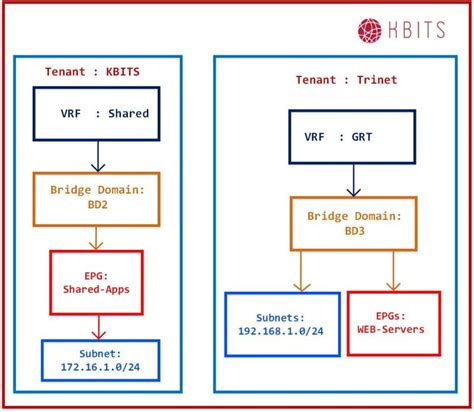 KBITS

Tenant : KBITS

VRF : Shared

Bridge Domain: BD2

EPG: Shared-Apps

Subnet: 172.16.1.0/24

Tenant : Trinet

VRF : GRT

Bridge Domain: BD3

Subnets: 192.168.1.0/24

EPGs: WEB-Servers